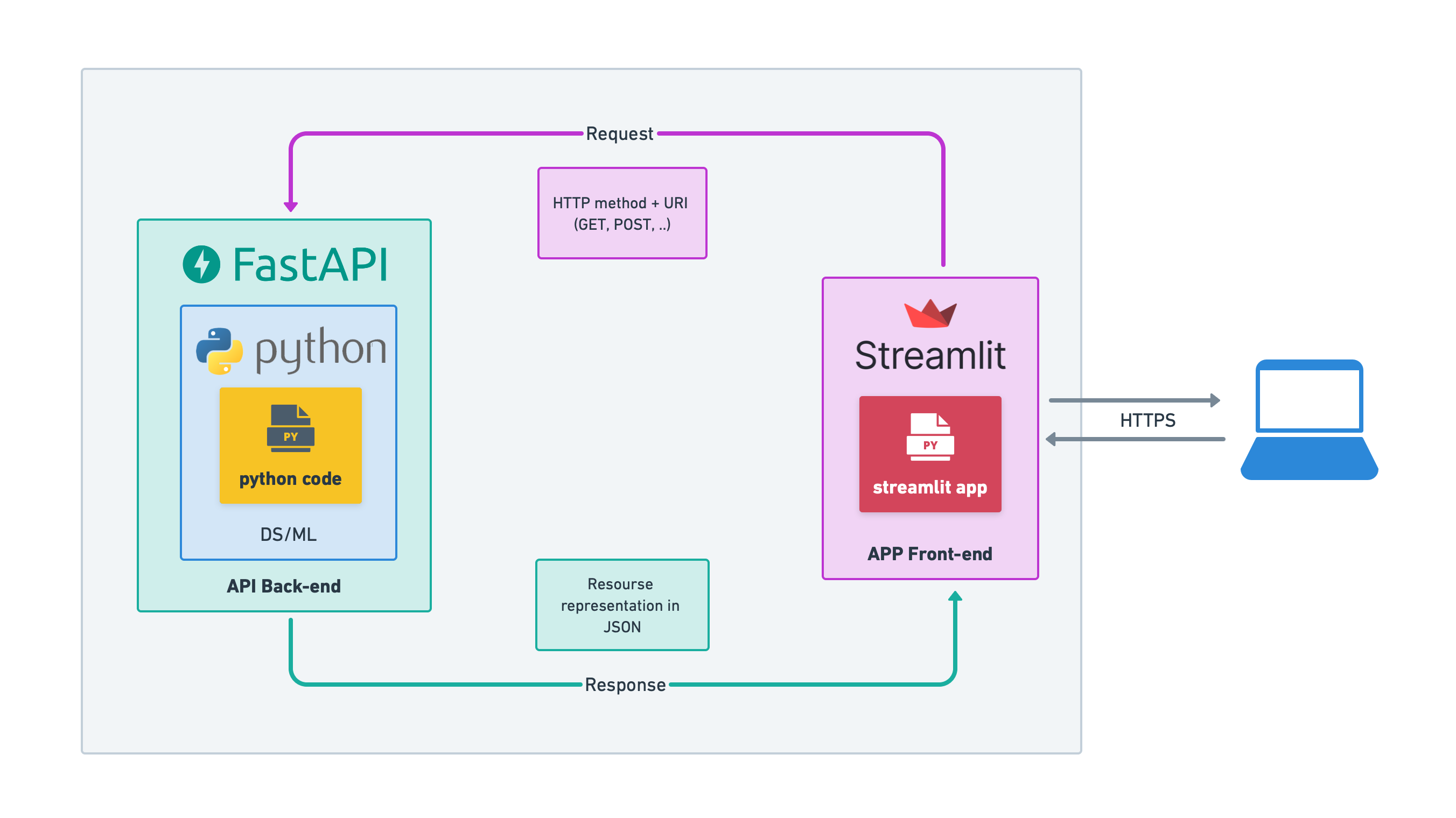 Request

HTTP method + URI (GET, POST, ..)

FastAPI

python

PY

python code

DS/ML

API Back-end

Streamlit

PY

streamlit app

APP Front-end

HTTPS

Resourse representation in JSON

Response